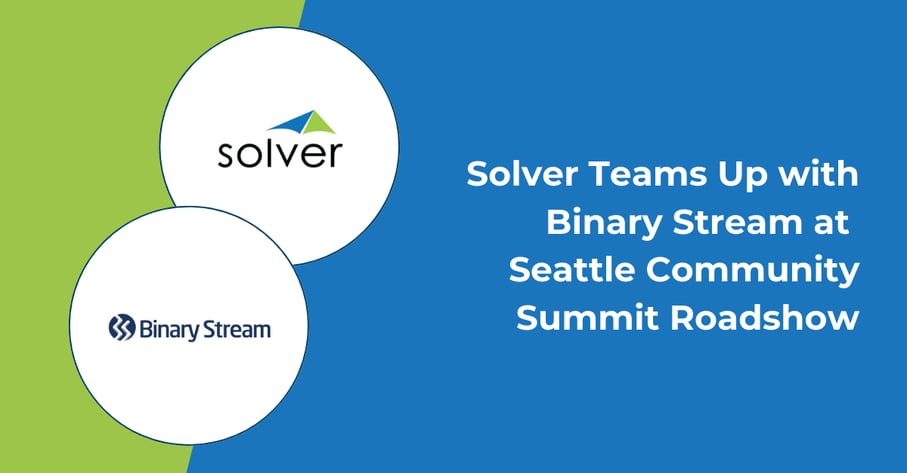 solver

Binary Stream

Solver Teams Up with Binary Stream at Seattle Community Summit Roadshow